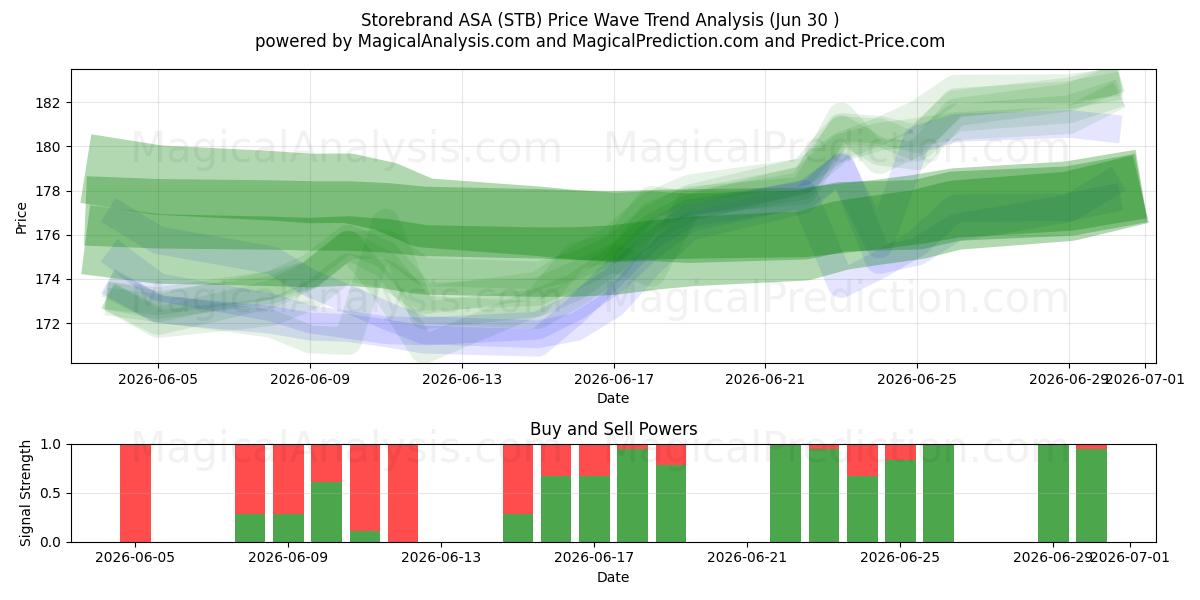 Storebrand ASA (STB) Price Wave Trend Analysis (Jun 30 )
powered by MagicalAnalysis.com and MagicalPrediction.com and Predict-Price.com

MagicalAnalysis.com MagicalPrediction.com
MagicalAnalysis.com MagicalPrediction.com

Price
182
180
178
176
174
172

2026-06-05 2026-06-09 2026-06-13 2026-06-17 2026-06-21 2026-06-25 2026-06-29 2026-07-01
Date

Buy and Sell Powers

MagicalAnalysis.com MagicalPrediction.com

Signal Strength
1.0
0.5
0.0

2026-06-05 2026-06-09 2026-06-13 2026-06-17 2026-06-21 2026-06-25 2026-06-29 2026-07-01
Date